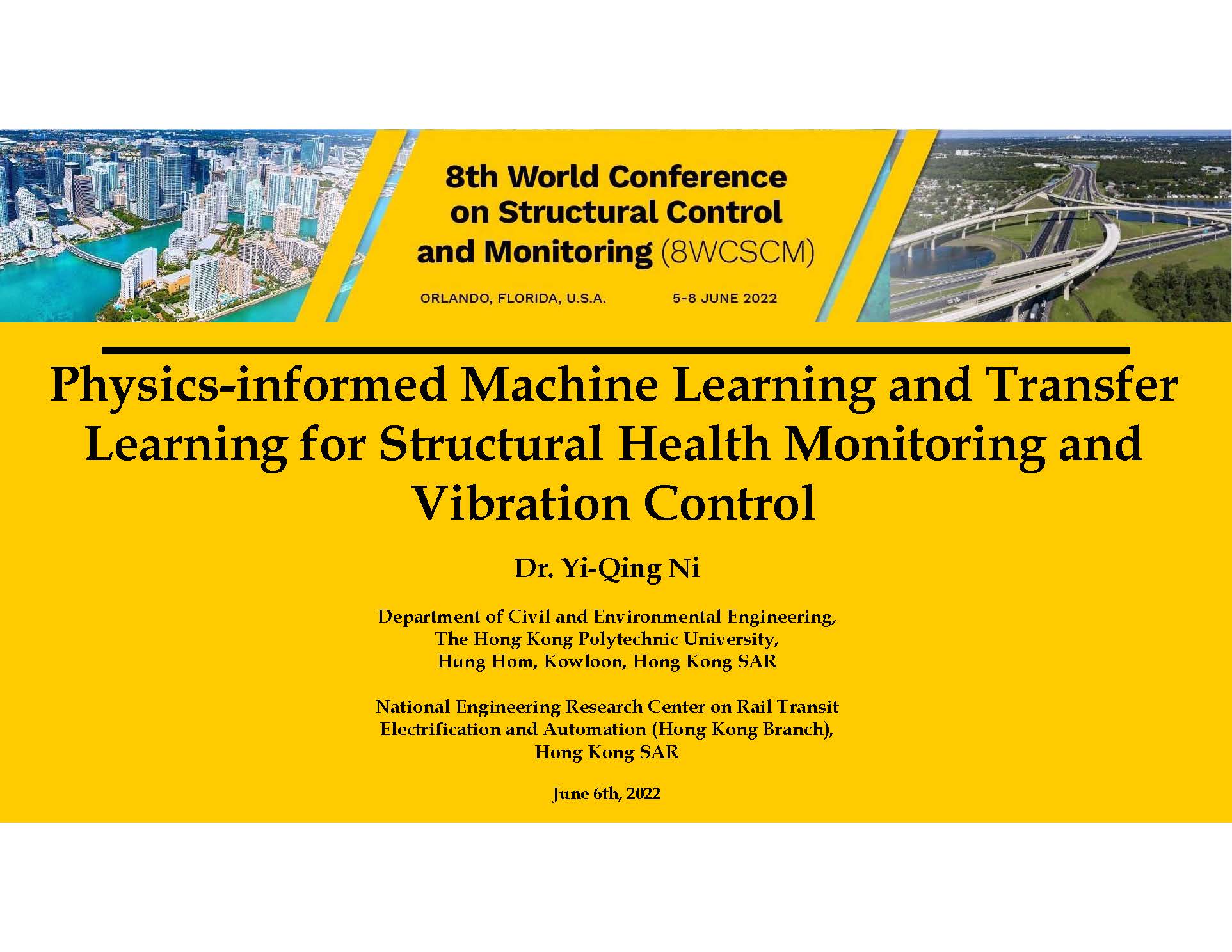 8th World Conference on Structural Control and Monitoring (8WCSCM)

ORLANDO, FLORIDA, U.S.A. 5-8 JUNE 2022

Physics-informed Machine Learning and Transfer Learning for Structural Health Monitoring and Vibration Control

Dr. Yi-Qing Ni

Department of Civil and Environmental Engineering,
The Hong Kong Polytechnic University,
Hung Hom, Kowloon, Hong Kong SAR

National Engineering Research Center on Rail Transit Electrification and Automation (Hong Kong Branch),
Hong Kong SAR

June 6th, 2022